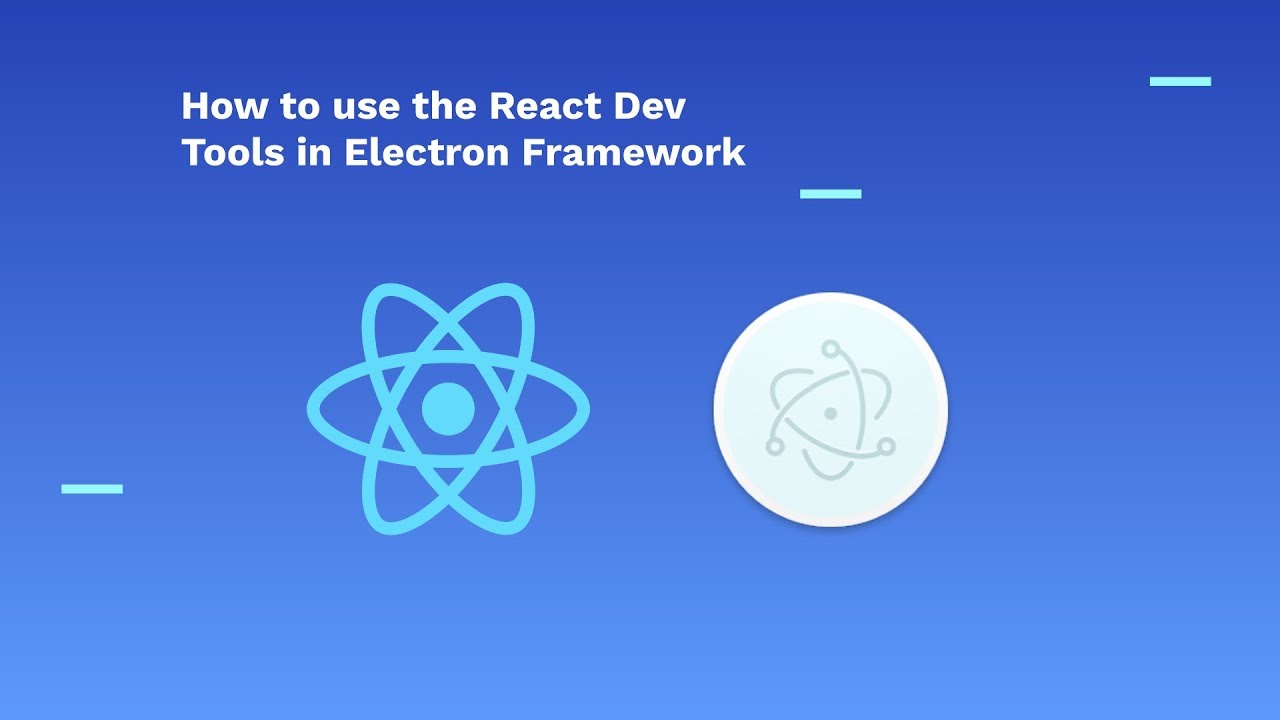 How to use the React Dev Tools in Electron Framework